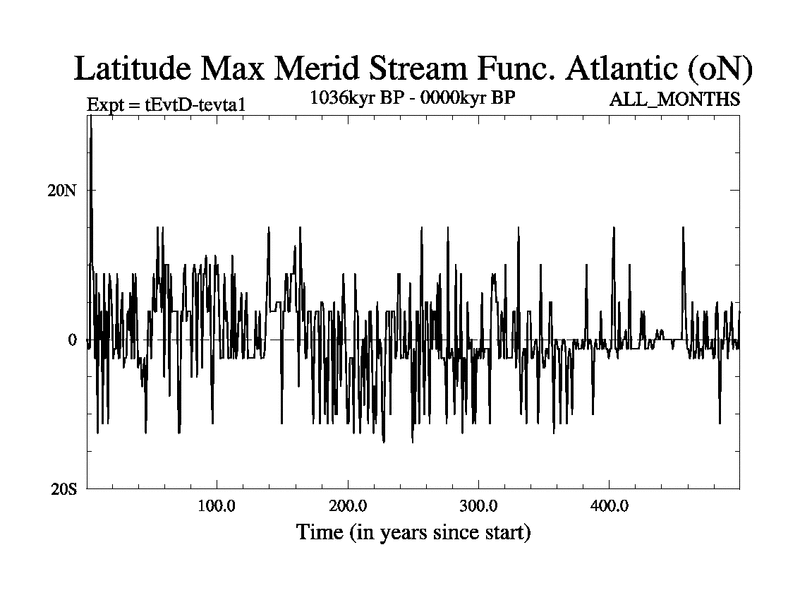 Latitude Max Merid Stream Func. Atlantic (oN)

Expt = tEvtD-tevta1

1036kyr BP - 0000kyr BP

ALL_MONTHS

20N

0

20S

100.0

200.0

300.0

400.0

Time (in years since start)